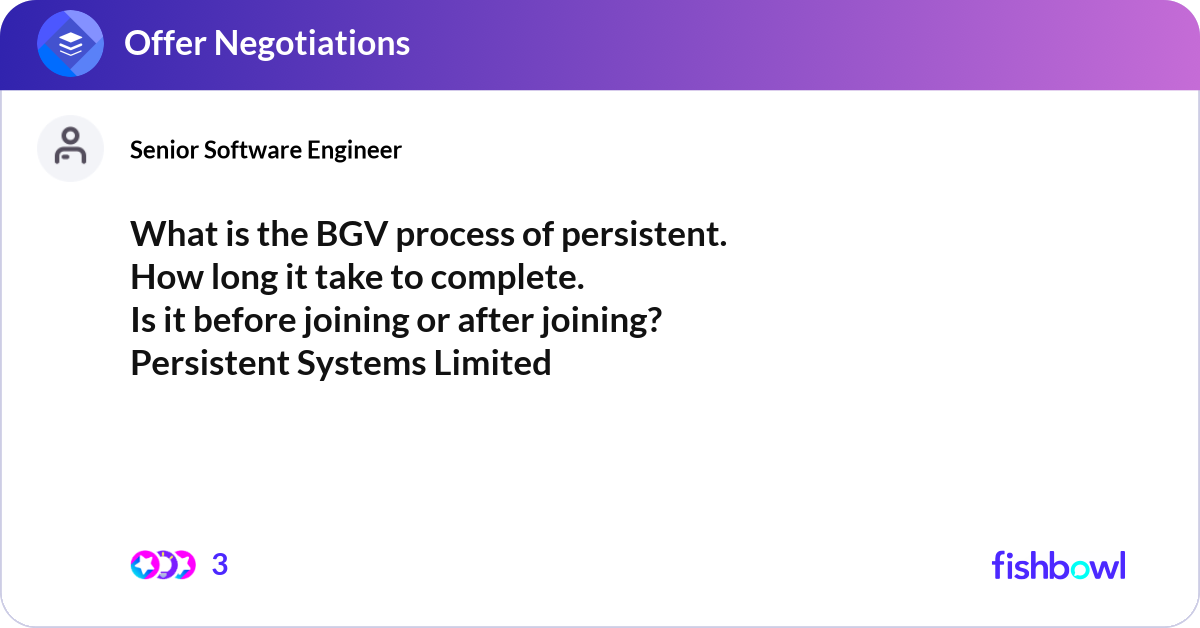 Offer Negotiations

Senior Software Engineer

What is the BGV process of persistent.
How long it take to complete.
Is it before joining or after joining?
Persistent Systems Limited

3

fishbowl